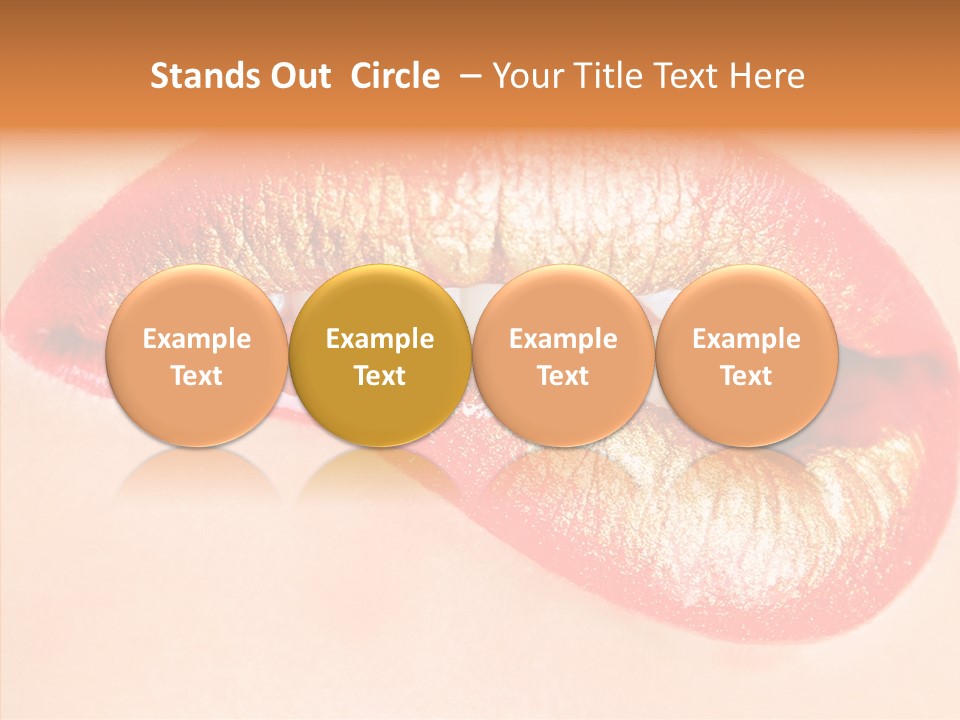 Stands Out Circle – Your Title Text Here

Example Text

Example Text

Example Text

Example Text